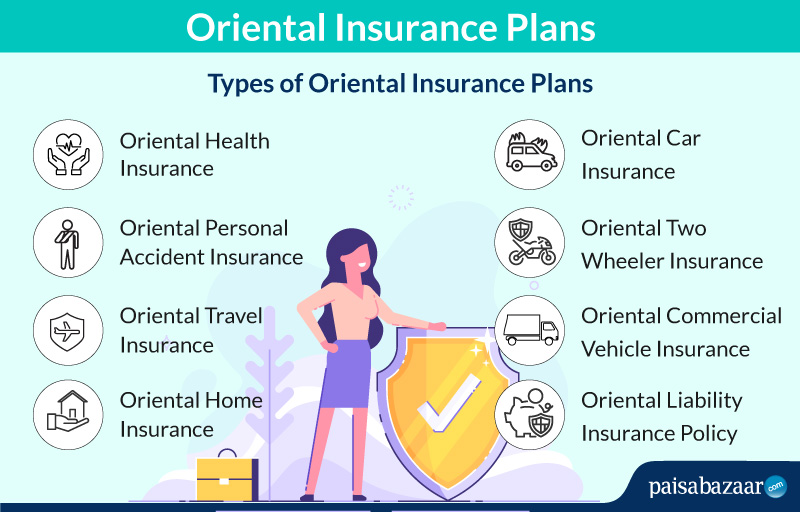 Oriental Insurance Plans

Types of Oriental Insurance Plans

Oriental Health Insurance

Oriental Personal Accident Insurance

Oriental Travel Insurance

Oriental Home Insurance

Oriental Car Insurance

Oriental Two Wheeler Insurance

Oriental Commercial Vehicle Insurance

Oriental Liability Insurance Policy

paisabazaar.com